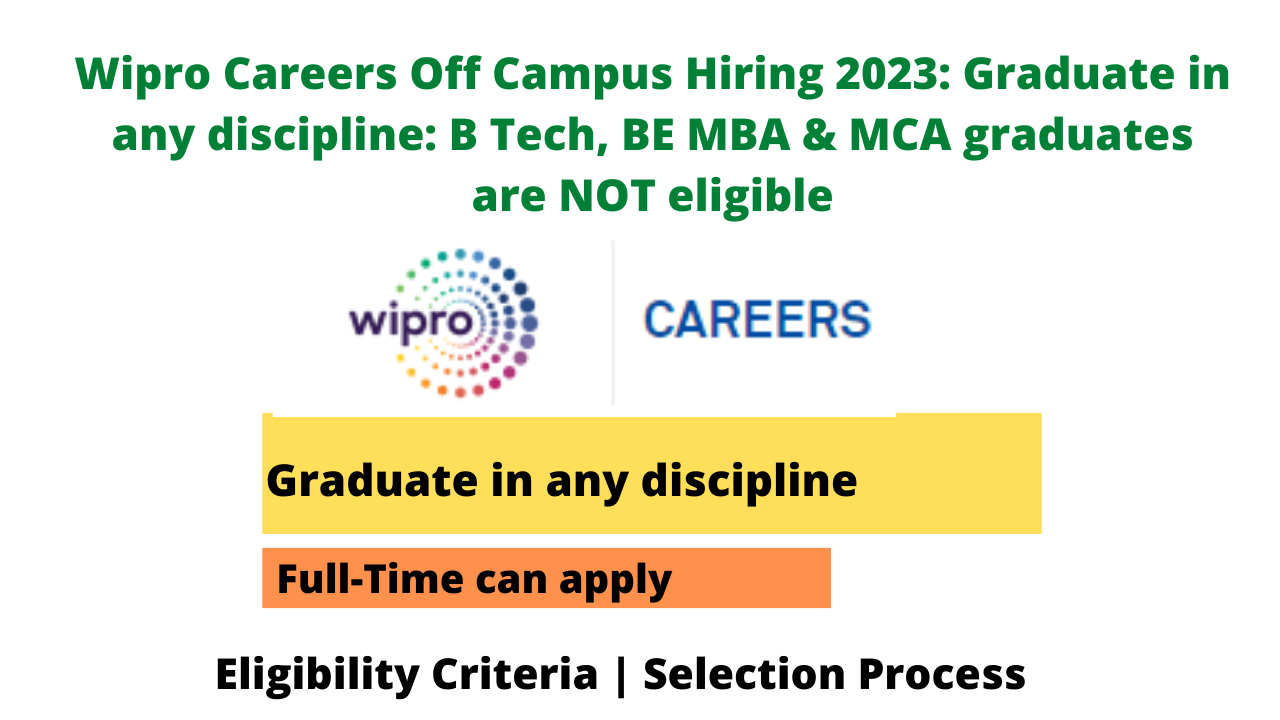 Wipro Careers Off Campus Hiring 2023: Graduate in any discipline: B Tech, BE MBA & MCA graduates are NOT eligible

wipro

CAREERS

Graduate in any discipline

Full-Time can apply

Eligibility Criteria | Selection Process